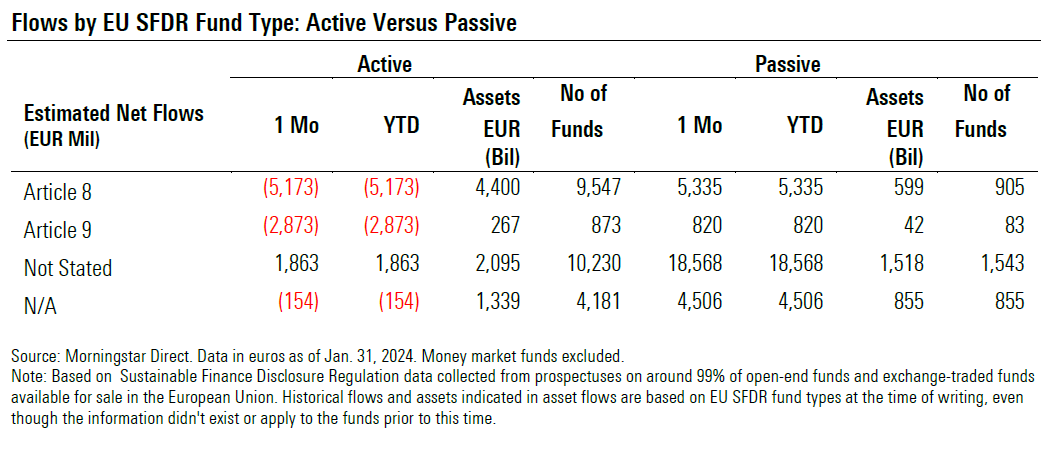 Flows by EU SFDR Fund Type: Active Versus Passive

| Estimated Net Flows (EUR Mil) | Active 1 Mo | Active YTD | Active Assets EUR (Bil) | Active No of Funds | Passive 1 Mo | Passive YTD | Passive Assets EUR (Bil) | Passive No of Funds |
|---|---|---|---|---|---|---|---|---|
| Article 8 | (5,173) | (5,173) | 4,400 | 9,547 | 5,335 | 5,335 | 599 | 905 |
| Article 9 | (2,873) | (2,873) | 267 | 873 | 820 | 820 | 42 | 83 |
| Not Stated | 1,863 | 1,863 | 2,095 | 10,230 | 18,568 | 18,568 | 1,518 | 1,543 |
| N/A | (154) | (154) | 1,339 | 4,181 | 4,506 | 4,506 | 855 | 855 |

Source: Morningstar Direct. Data in euros as of Jan. 31, 2024. Money market funds excluded.
Note: Based on Sustainable Finance Disclosure Regulation data collected from prospectuses on around 99% of open-end funds and exchange-traded funds available for sale in the European Union. Historical flows and assets indicated in asset flows are based on EU SFDR fund types at the time of writing, even though the information didn't exist or apply to the funds prior to this time.